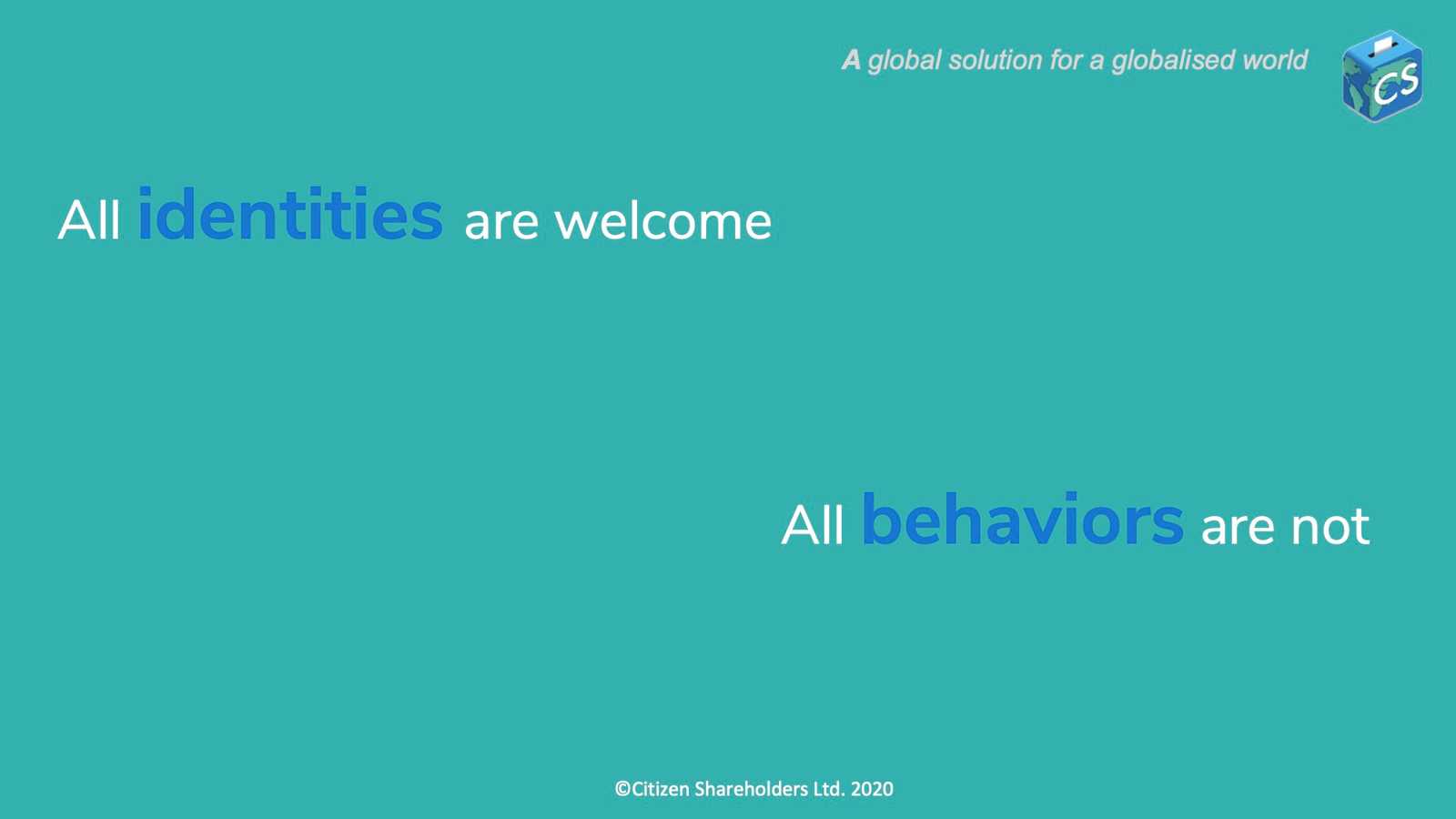 A global solution for a globalised world

CS

All identities are welcome

All behaviors are not

©Citizen Shareholders Ltd. 2020